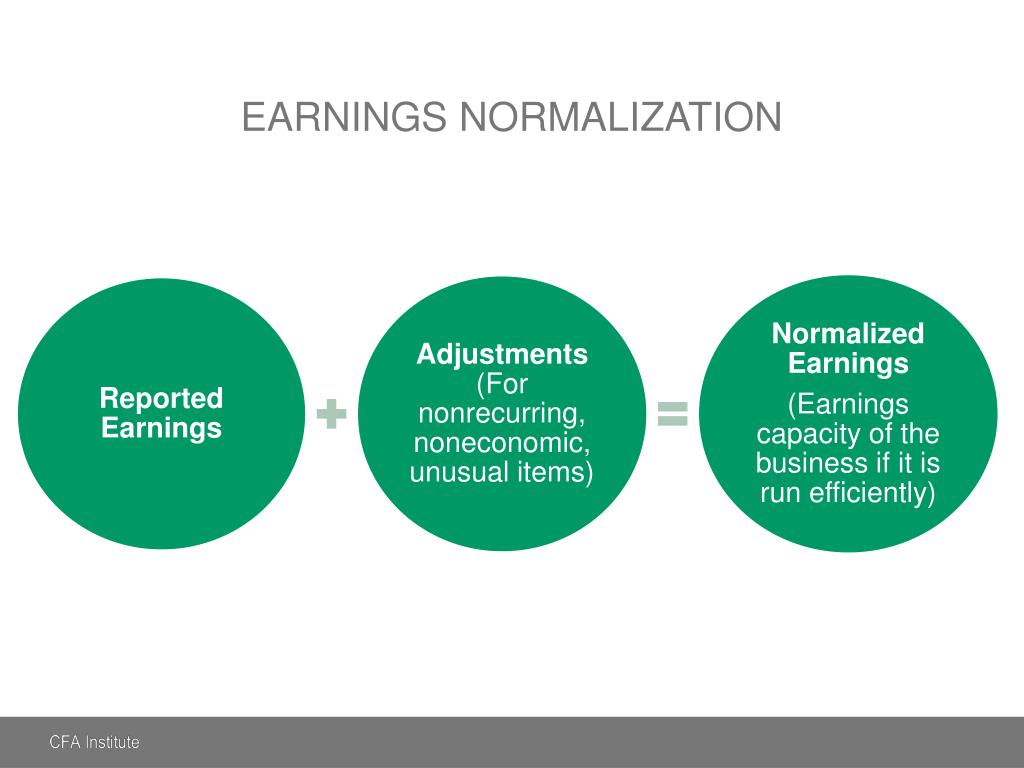 EARNINGS NORMALIZATION

Reported Earnings

+

Adjustments
(For nonrecurring, noneconomic, unusual items)

=

Normalized Earnings
(Earnings capacity of the business if it is run efficiently)

CFA Institute